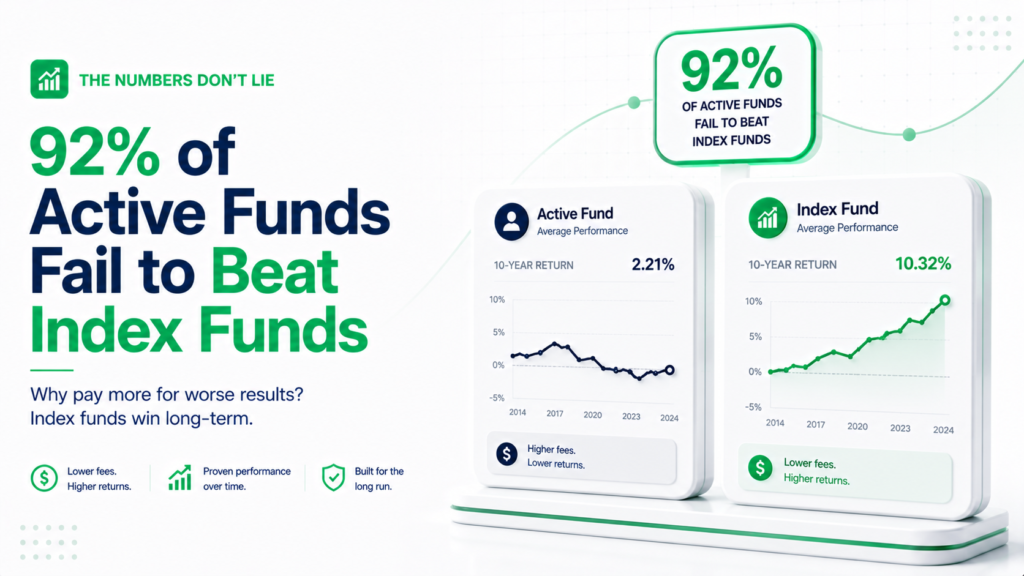 THE NUMBERS DON'T LIE

92% of Active Funds Fail to Beat Index Funds

Why pay more for worse results? Index funds win long-term.

Lower fees. Higher returns.

Proven performance over time.

Built for the long run.

92%
OF ACTIVE FUNDS FAIL TO BEAT INDEX FUNDS

Active Fund
Average Performance

10-YEAR RETURN 2.21%

10%
5%
0%
-5%
2014 2017 2020 2023 2024

Higher fees. Lower returns.

Index Fund
Average Performance

10-YEAR RETURN 10.32%

10%
5%
0%
-5%
2014 2017 2020 2023 2024

Lower fees. Higher returns.